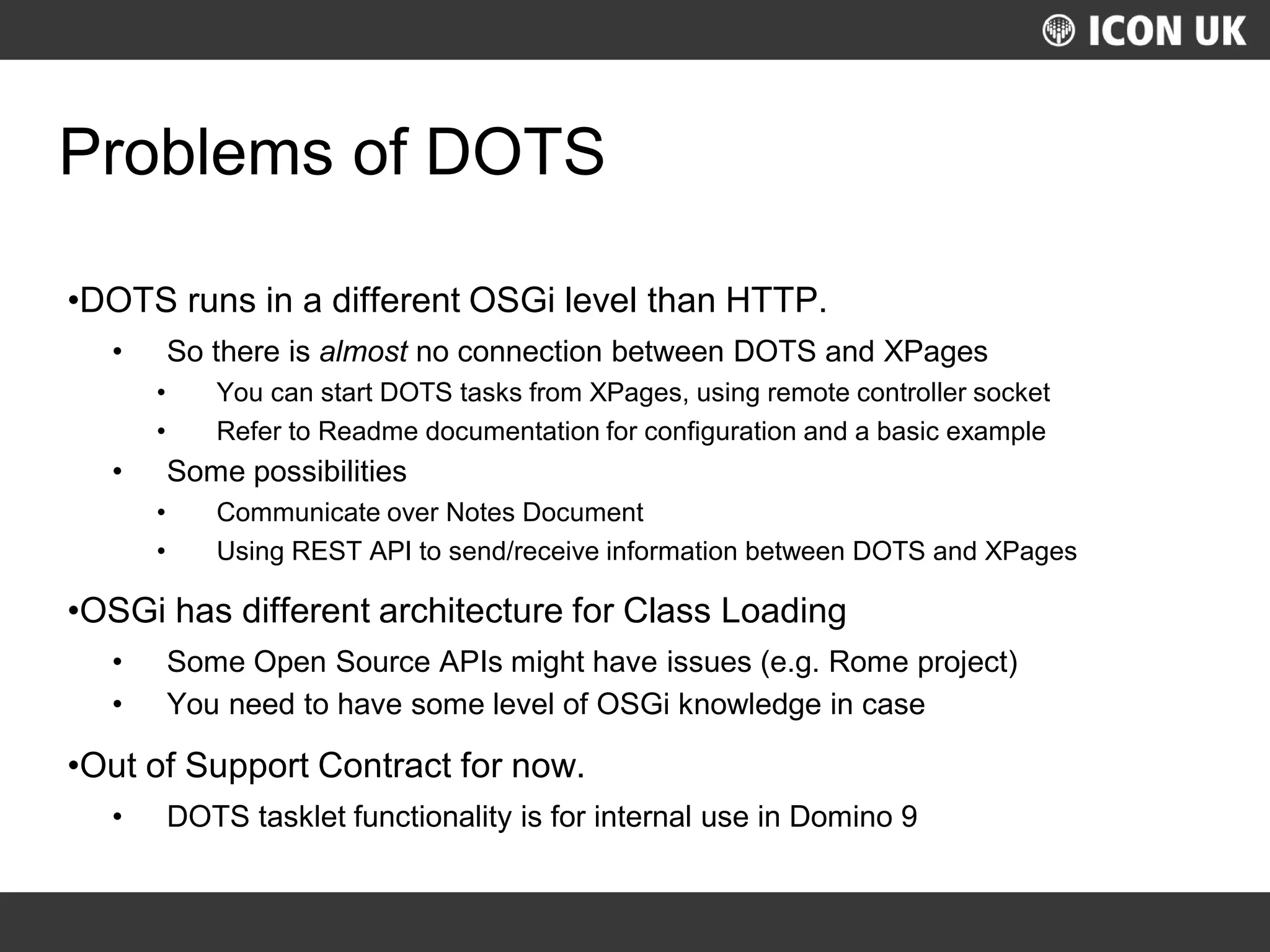 ICON UK

Problems of DOTS

•DOTS runs in a different OSGi level than HTTP.

• So there is almost no connection between DOTS and XPages

• You can start DOTS tasks from XPages, using remote controller socket

• Refer to Readme documentation for configuration and a basic example

• Some possibilities

• Communicate over Notes Document

• Using REST API to send/receive information between DOTS and XPages

•OSGi has different architecture for Class Loading

• Some Open Source APIs might have issues (e.g. Rome project)

• You need to have some level of OSGi knowledge in case

•Out of Support Contract for now.

• DOTS tasklet functionality is for internal use in Domino 9